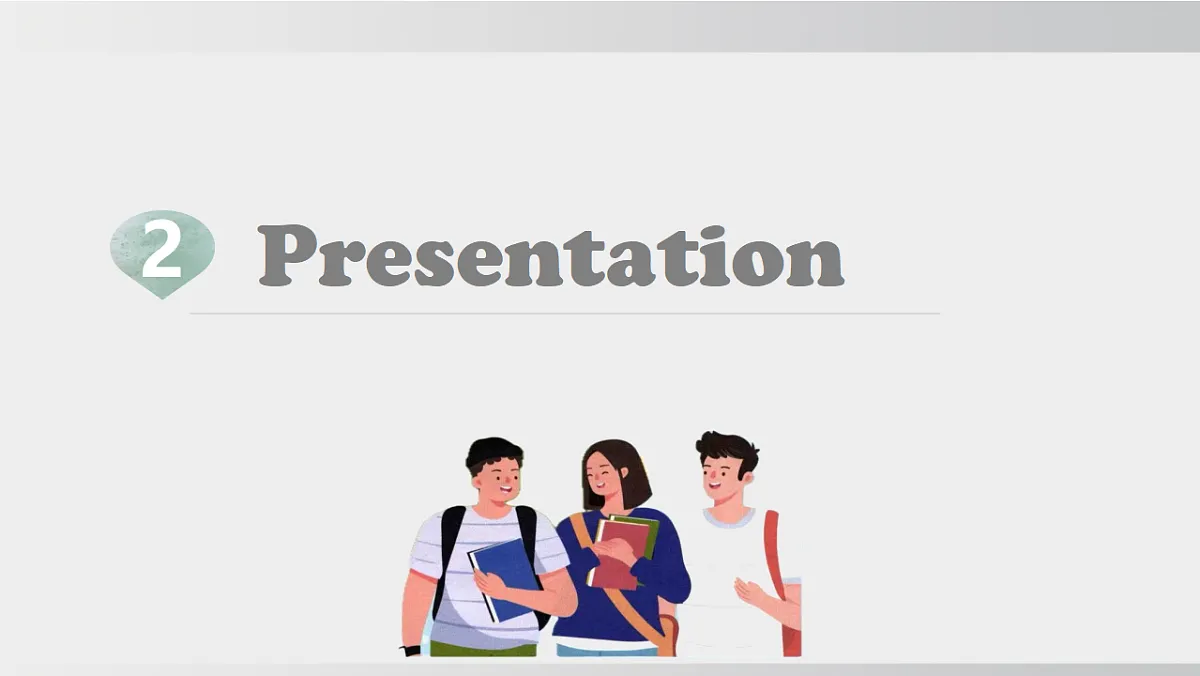 2 Presentation